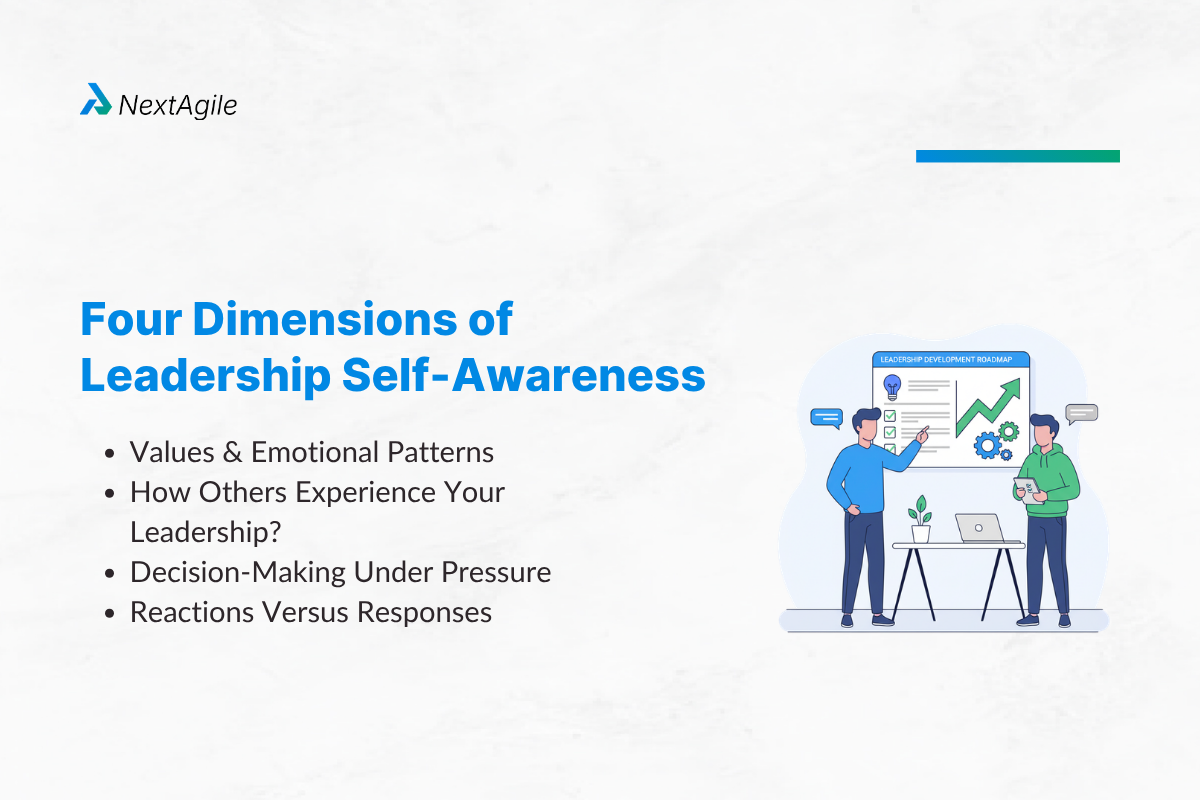 NextAgile

Four Dimensions of Leadership Self-Awareness

- Values & Emotional Patterns
- How Others Experience Your Leadership?
- Decision-Making Under Pressure
- Reactions Versus Responses

LEADERSHIP DEVELOPMENT ROADMAP